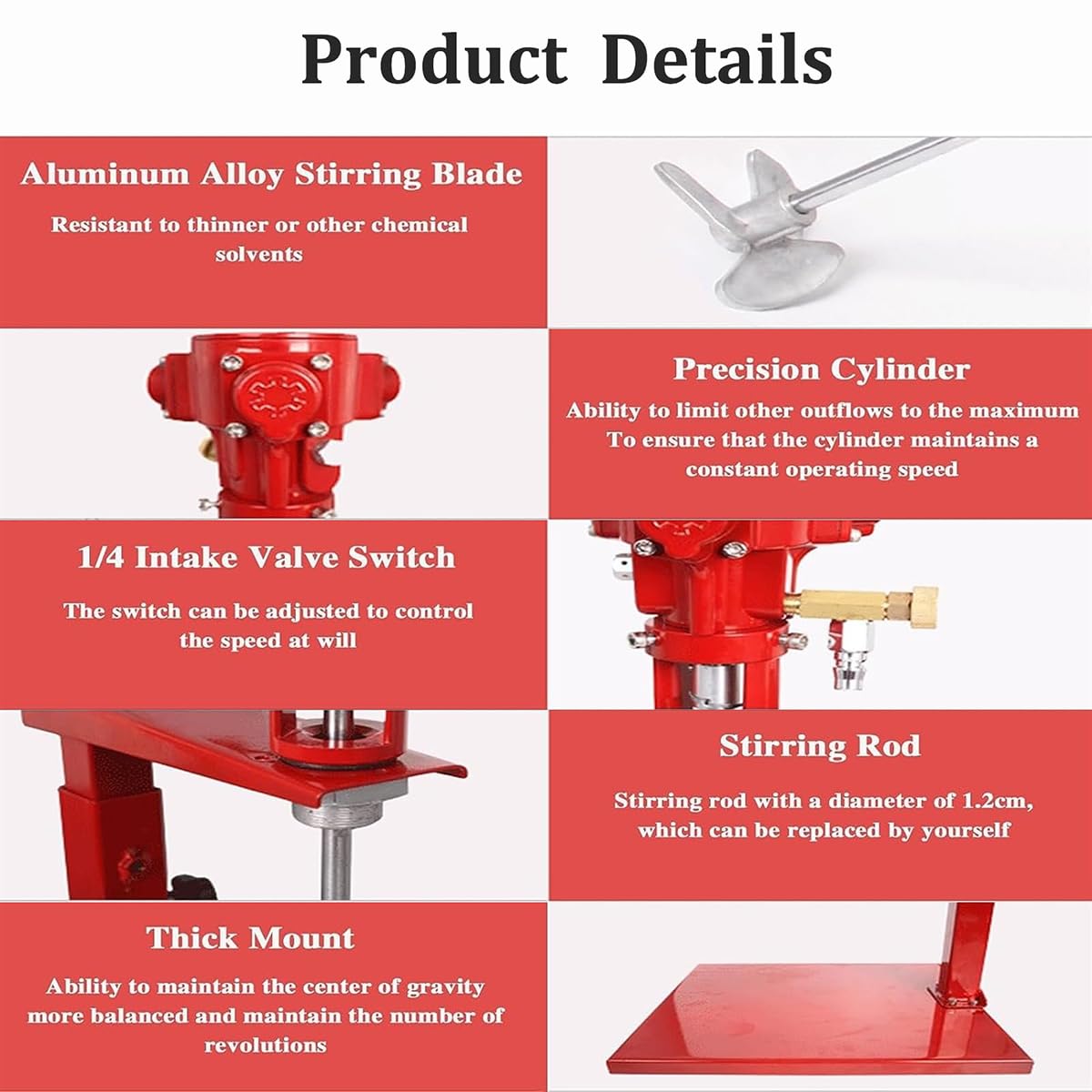 Product Details

Aluminum Alloy Stirring Blade

Resistant to thinner or other chemical solvents

Precision Cylinder

Ability to limit other outflows to the maximum To ensure that the cylinder maintains a constant operating speed

1/4 Intake Valve Switch

The switch can be adjusted to control the speed at will

Stirring Rod

Stirring rod with a diameter of 1.2cm, which can be replaced by yourself

Thick Mount

Ability to maintain the center of gravity more balanced and maintain the number of revolutions